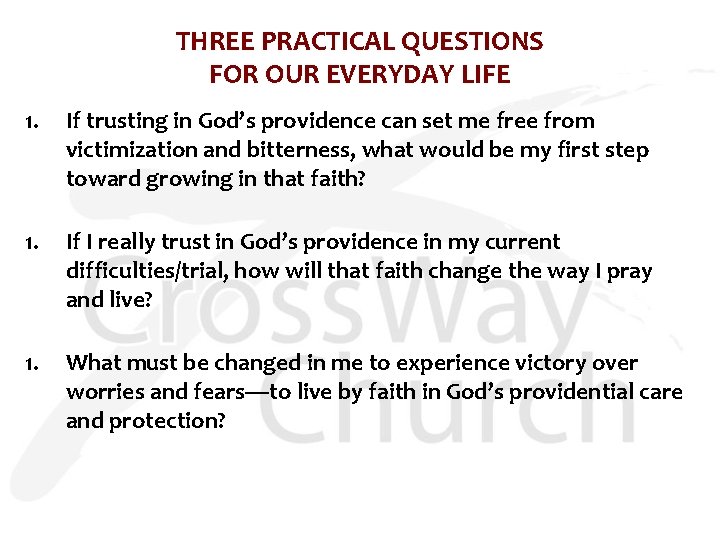 THREE PRACTICAL QUESTIONS
FOR OUR EVERYDAY LIFE

1. If trusting in God's providence can set me free from victimization and bitterness, what would be my first step toward growing in that faith?

1. If I really trust in God's providence in my current difficulties/trial, how will that faith change the way I pray and live?

1. What must be changed in me to experience victory over worries and fears—to live by faith in God's providential care and protection?

CrossWay Church